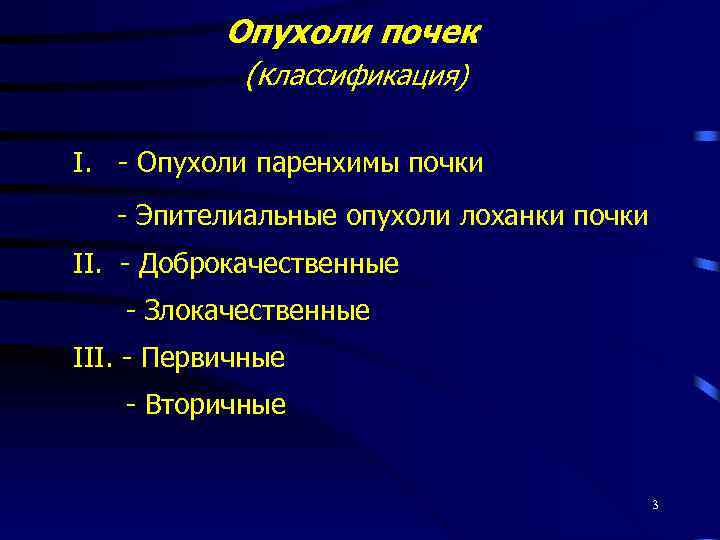 Опухоли почек
(классификация)

I. - Опухоли паренхимы почки

- Эпителиальные опухоли лоханки почки

II. - Доброкачественные

- Злокачественные

III. - Первичные

- Вторичные

3